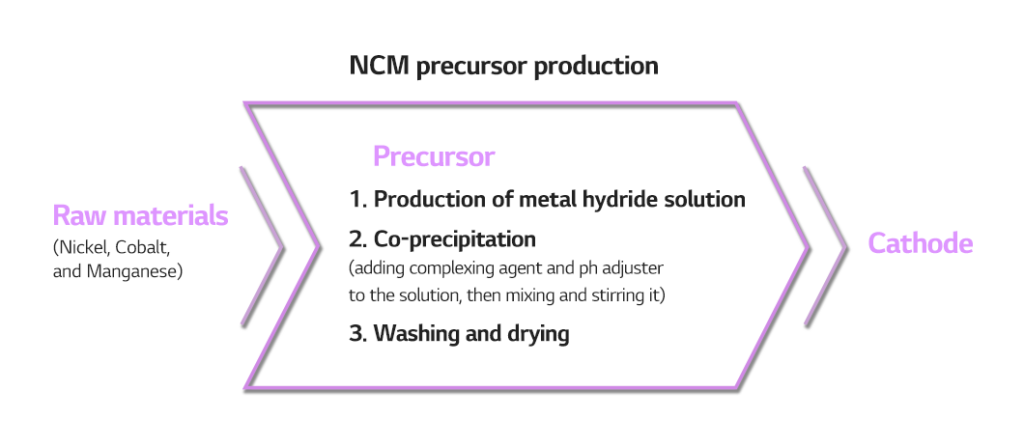 NCM precursor production

Raw materials
(Nickel, Cobalt, and Manganese)

Precursor
1. Production of metal hydride solution
2. Co-precipitation
(adding complexing agent and ph adjuster to the solution, then mixing and stirring it)
3. Washing and drying

Cathode